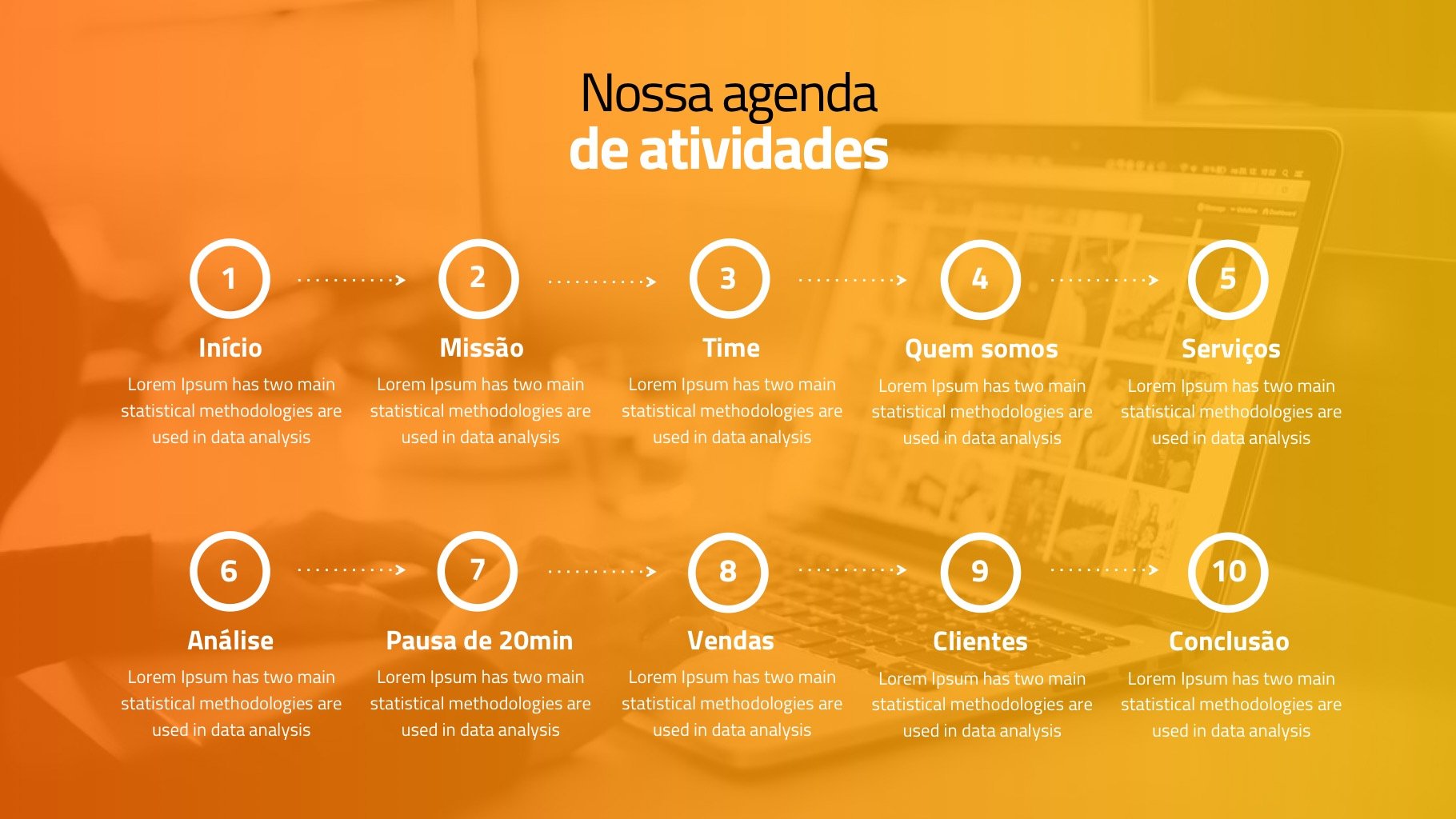 Nossa agenda
de atividades

1

Início

Lorem Ipsum has two main statistical methodologies are used in data analysis

2

Missão

Lorem Ipsum has two main statistical methodologies are used in data analysis

3

Time

Lorem Ipsum has two main statistical methodologies are used in data analysis

4

Quem somos

Lorem Ipsum has two main statistical methodologies are used in data analysis

5

Serviços

Lorem Ipsum has two main statistical methodologies are used in data analysis

6

Análise

Lorem Ipsum has two main statistical methodologies are used in data analysis

7

Pausa de 20min

Lorem Ipsum has two main statistical methodologies are used in data analysis

8

Vendas

Lorem Ipsum has two main statistical methodologies are used in data analysis

9

Clientes

Lorem Ipsum has two main statistical methodologies are used in data analysis

10

Conclusão

Lorem Ipsum has two main statistical methodologies are used in data analysis